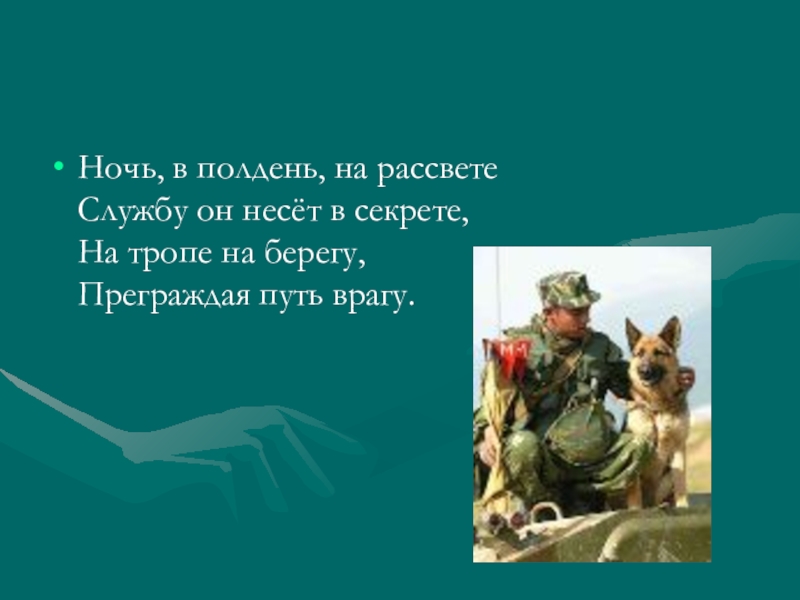 • Ночь, в полдень, на рассвете
Службу он несёт в секрете,
На тропе на берегу,
Преграждая путь врагу.